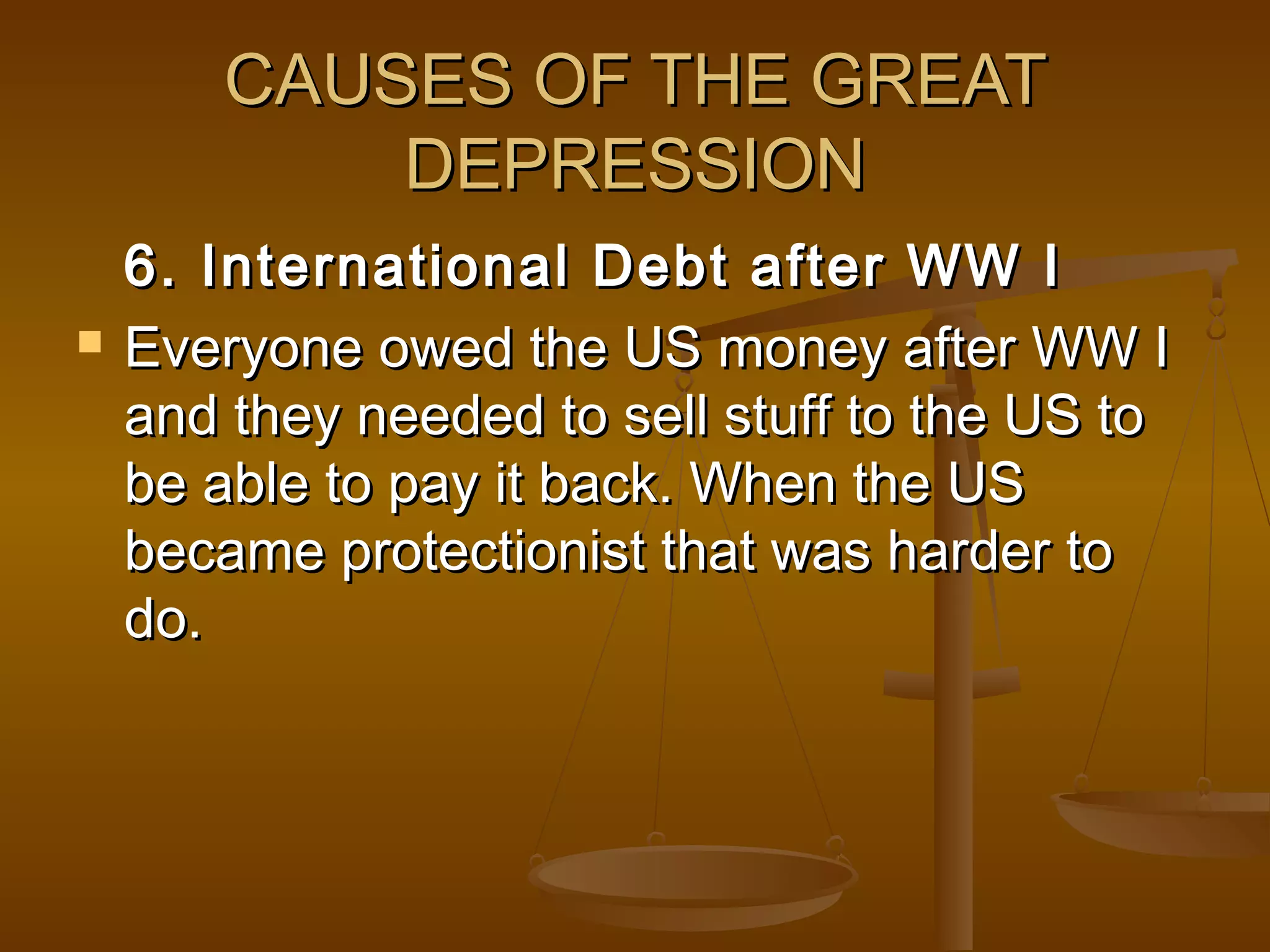 CAUSES OF THE GREAT DEPRESSION

6. International Debt after WW I

Everyone owed the US money after WW I and they needed to sell stuff to the US to be able to pay it back. When the US became protectionist that was harder to do.